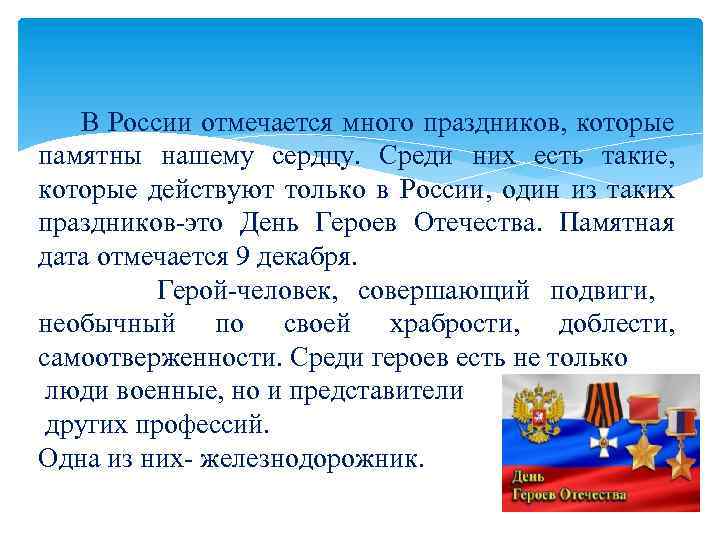 В России отмечается много праздников, которые памятны нашему сердцу. Среди них есть такие, которые действуют только в России, один из таких праздников-это День Героев Отечества. Памятная дата отмечается 9 декабря.

Герой-человек, совершающий подвиги, необычный по своей храбрости, доблести, самоотверженности. Среди героев есть не только люди военные, но и представители других профессий.
Одна из них- железнодорожник.

День
Героев Отечества